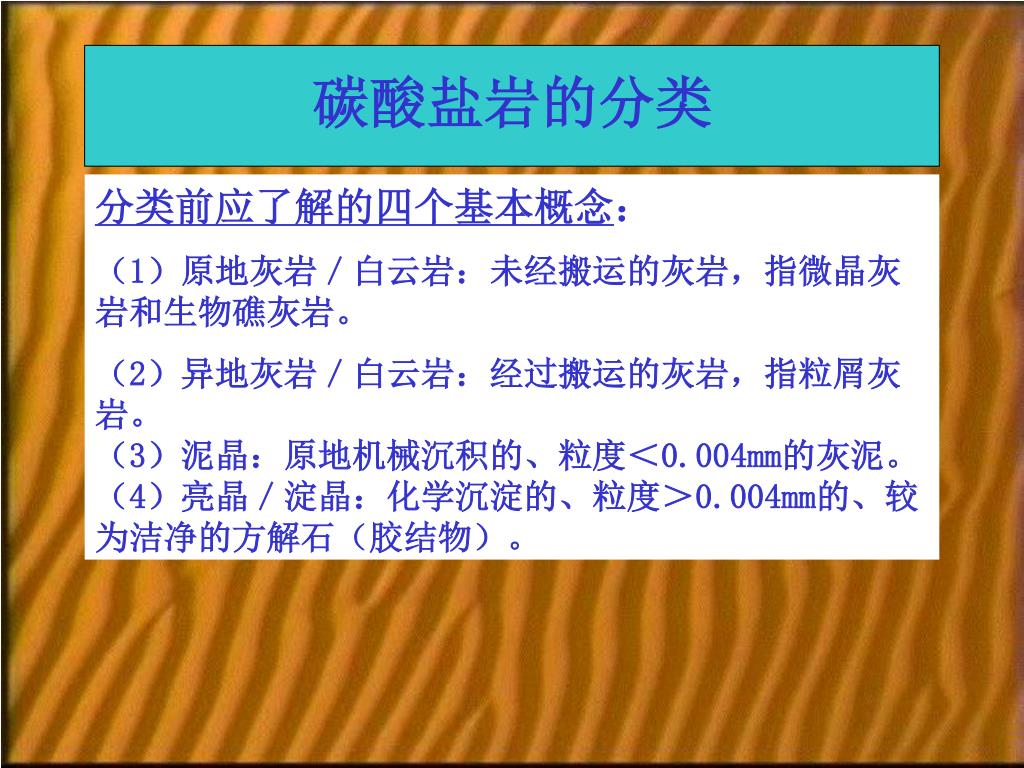 碳酸盐岩的分类

分类前应了解的四个基本概念：

（1）原地灰岩／白云岩：未经搬运的灰岩，指微晶灰岩和生物礁灰岩。

（2）异地灰岩／白云岩：经过搬运的灰岩，指粒屑灰岩。
（3）泥晶：原地机械沉积的、粒度＜0.004mm的灰泥。
（4）亮晶／淀晶：化学沉淀的、粒度＞0.004mm的、较为洁净的方解石（胶结物）。